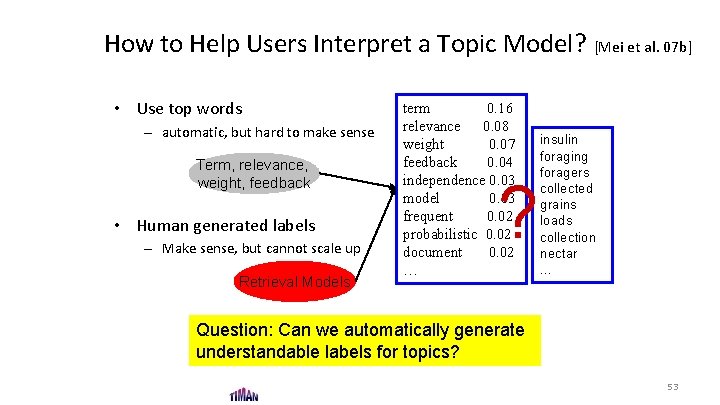 How to Help Users Interpret a Topic Model? [Mei et al. 07b]

• Use top words
– automatic, but hard to make sense

Term, relevance, weight, feedback

• Human generated labels
– Make sense, but cannot scale up

Retrieval Models

| term | 0.16 |
|---|---|
| relevance | 0.08 |
| weight | 0.07 |
| feedback | 0.04 |
| independence | 0.03 |
| model | 0.03 |
| frequent | 0.02 |
| probabilistic | 0.02 |
| document | 0.02 |
| … | |

?

insulin
foraging
foragers
collected
grains
loads
collection
nectar
…

Question: Can we automatically generate understandable labels for topics?

TIMAN

53